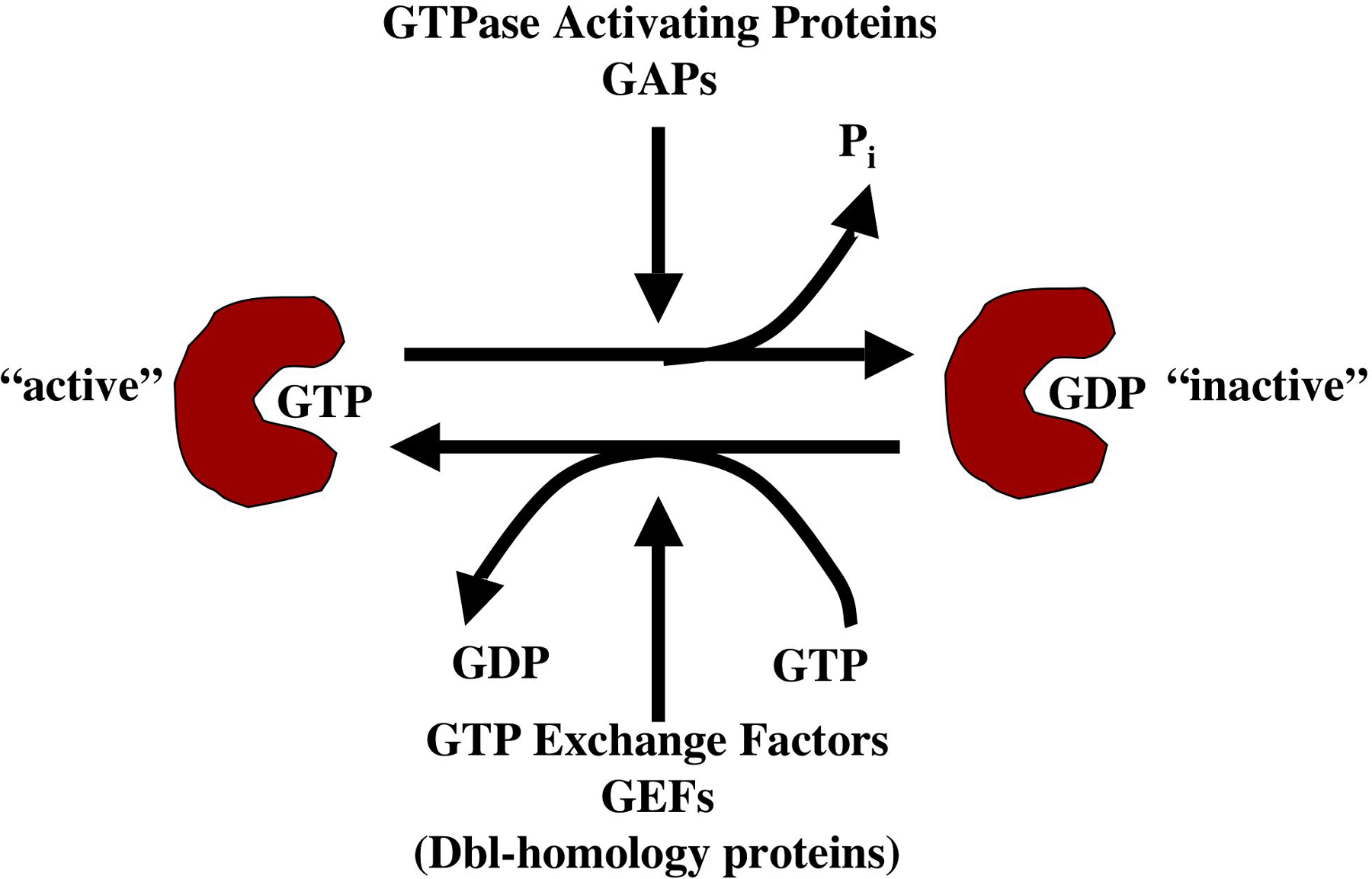 GTPase Activating Proteins
GAPs

$P_i$

“active” GTP

GDP “inactive”

GDP

GTP

GTP Exchange Factors
GEFs
(Dbl-homology proteins)